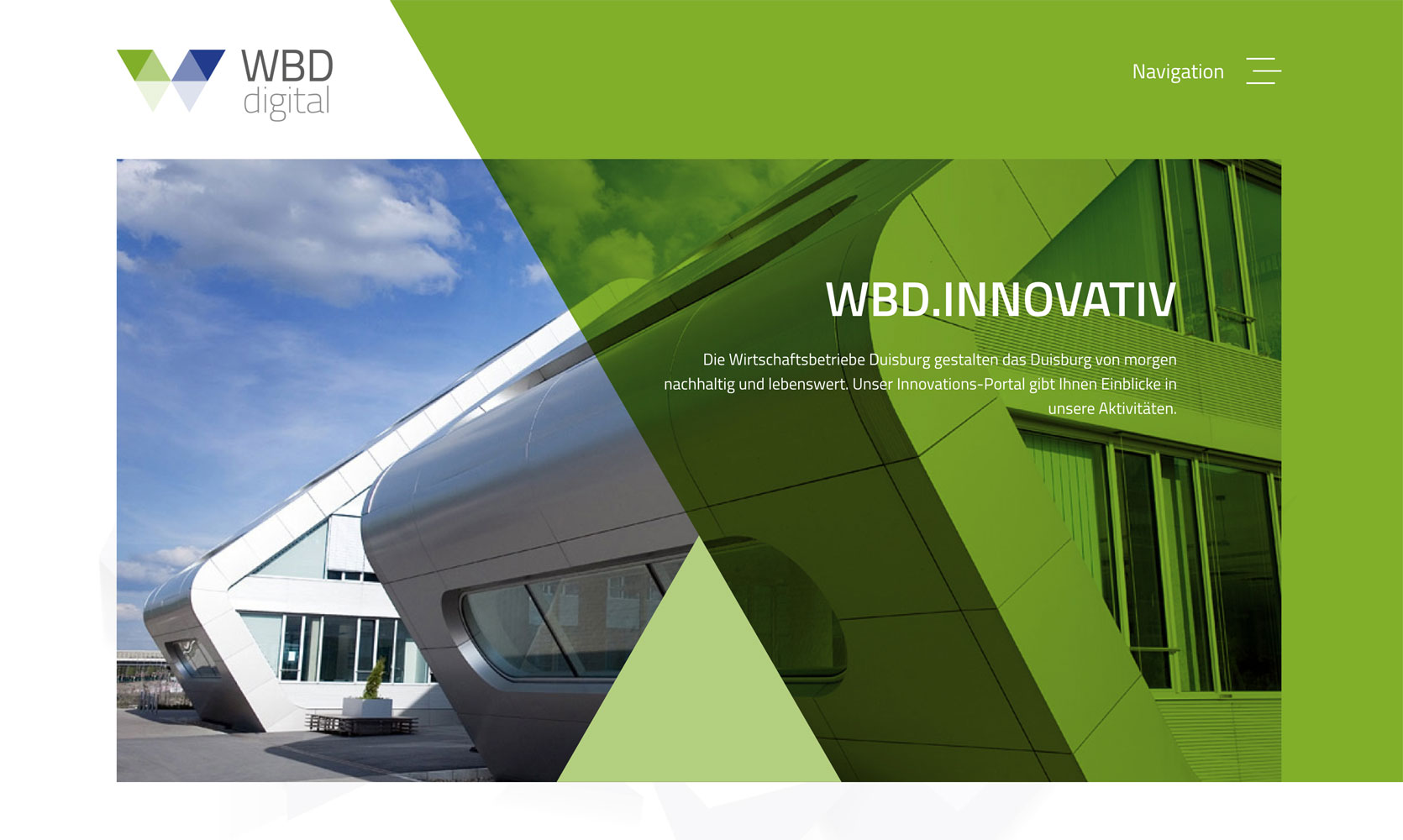 WBD digital

Navigation

WBD.INNOVATIV

Die Wirtschaftsbetriebe Duisburg gestalten das Duisburg von morgen nachhaltig und lebenswert. Unser Innovations-Portal gibt Ihnen Einblicke in unsere Aktivitäten.